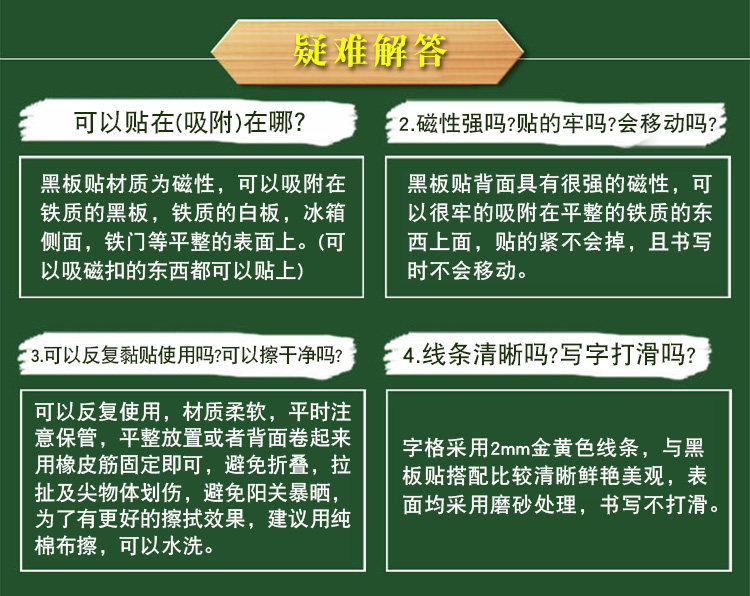 疑难解答

可以贴在(吸附)在哪?

黑板贴材质为磁性，可以吸附在铁质的黑板，铁质的白板，冰箱侧面，铁门等平整的表面上。(可以吸磁扣的东西都可以贴上)

2.磁性强吗?贴的牢吗?会移动吗?

黑板贴背面具有很强的磁性，可以很牢的吸附在平整的铁质的东西上面，贴的紧不会掉，且书写时不会移动。

3.可以反复黏贴使用吗?可以擦干净吗?

可以反复使用，材质柔软，平时注意保管，平整放置或者背面卷起来用橡皮筋固定即可，避免折叠，拉扯及尖物体划伤，避免阳关暴晒，为了有更好的擦拭效果，建议用纯棉布擦，可以水洗。

4.线条清晰吗?写字打滑吗?

字格采用2mm金黄色线条，与黑板贴搭配比较清晰鲜艳美观，表面均采用磨砂处理，书写不打滑。